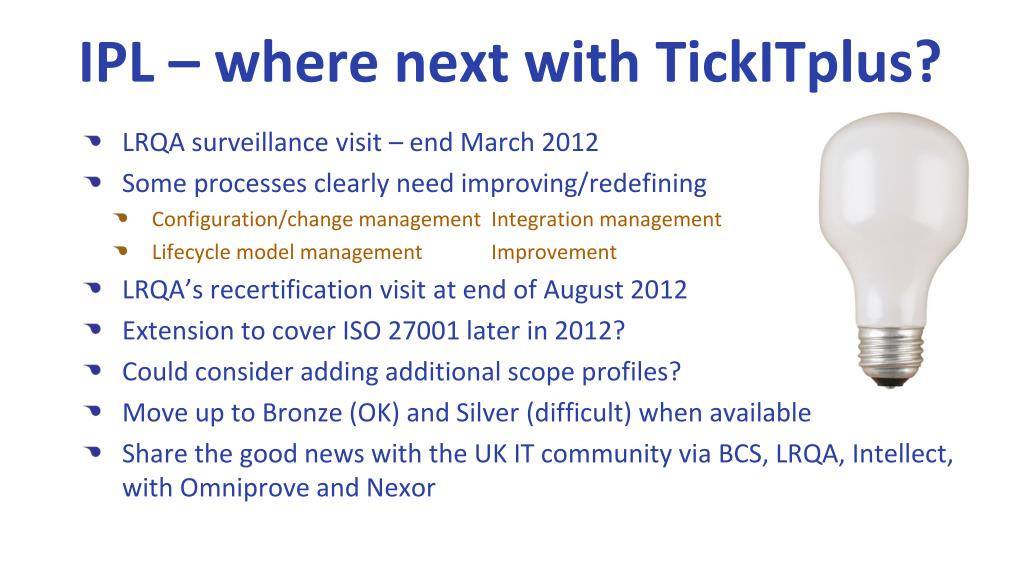 IPL – where next with TickITplus?

LRQA surveillance visit – end March 2012

Some processes clearly need improving/redefining

Configuration/change management Integration management

Lifecycle model management Improvement

LRQA's recertification visit at end of August 2012

Extension to cover ISO 27001 later in 2012?

Could consider adding additional scope profiles?

Move up to Bronze (OK) and Silver (difficult) when available

Share the good news with the UK IT community via BCS, LRQA, Intellect, with Omniprove and Nexor